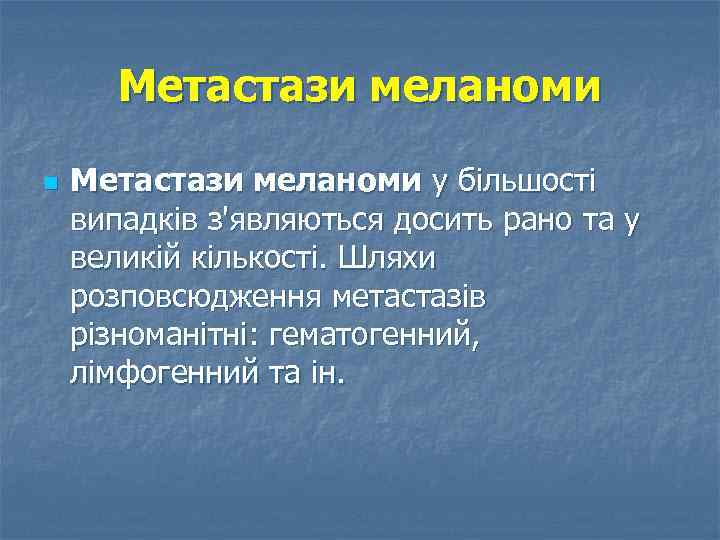 Метастази меланоми

Метастази меланоми у більшості випадків з'являються досить рано та у великій кількості. Шляхи розповсюдження метастазів різноманітні: гематогенний, лімфогенний та ін.